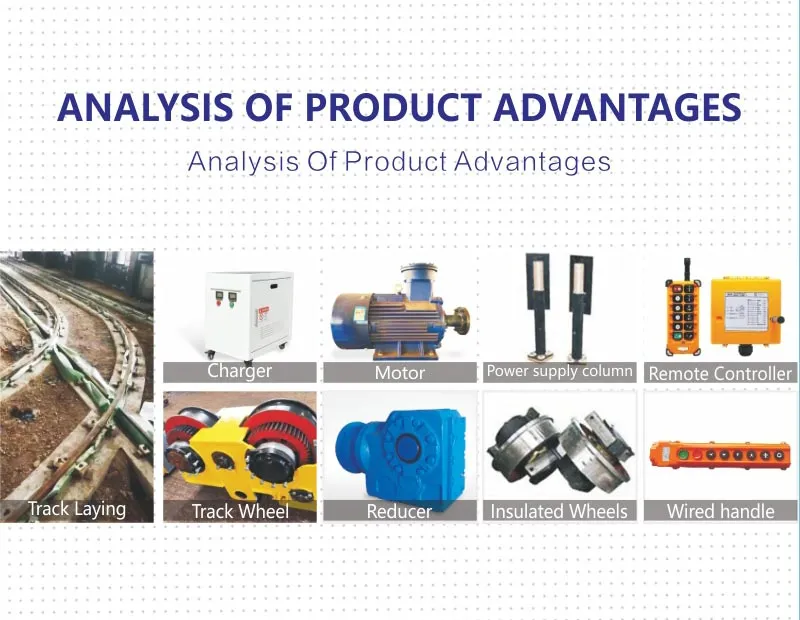 ANALYSIS OF PRODUCT ADVANTAGES

Analysis Of Product Advantages

Track Laying

Charger

Motor

Power supply column

Remote Controller

Track Wheel

Reducer

Insulated Wheels

Wired handle